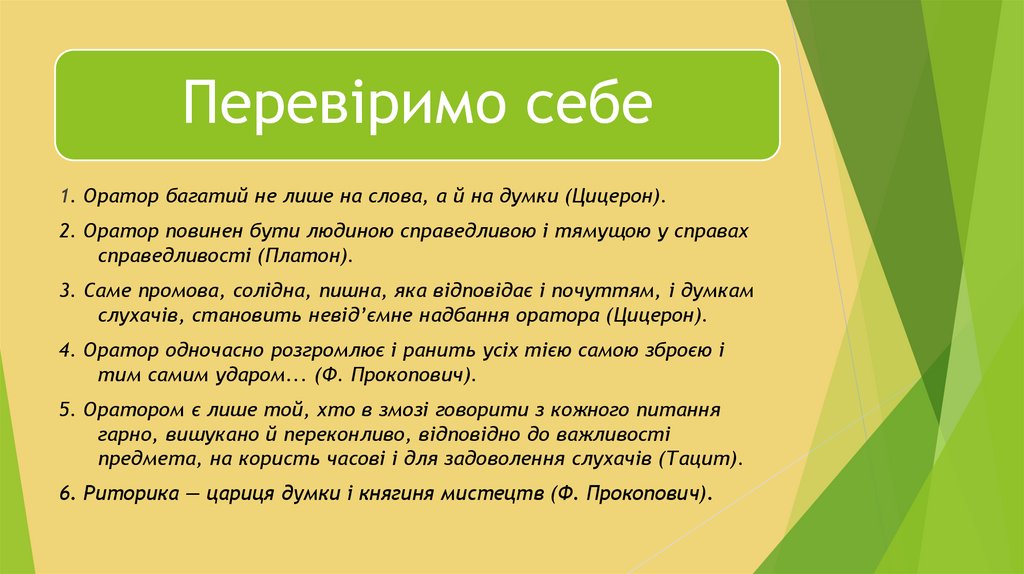 Перевіримо себе

1. Оратор багатий не лише на слова, а й на думки (Цицерон).

2. Оратор повинен бути людиною справедливою і тямущою у справах справедливості (Платон).

3. Саме промова, солідна, пишна, яка відповідає і почуттям, і думкам слухачів, становить невід'ємне надбання оратора (Цицерон).

4. Оратор одночасно розгромлює і ранить усіх тією самою зброєю і тим самим ударом... (Ф. Прокопович).

5. Оратором є лише той, хто в змозі говорити з кожного питання гарно, вишукано й переконливо, відповідно до важливості предмета, на користь часові і для задоволення слухачів (Тацит).

6. Риторика — цариця думки і княгиня мистецтв (Ф. Прокопович).